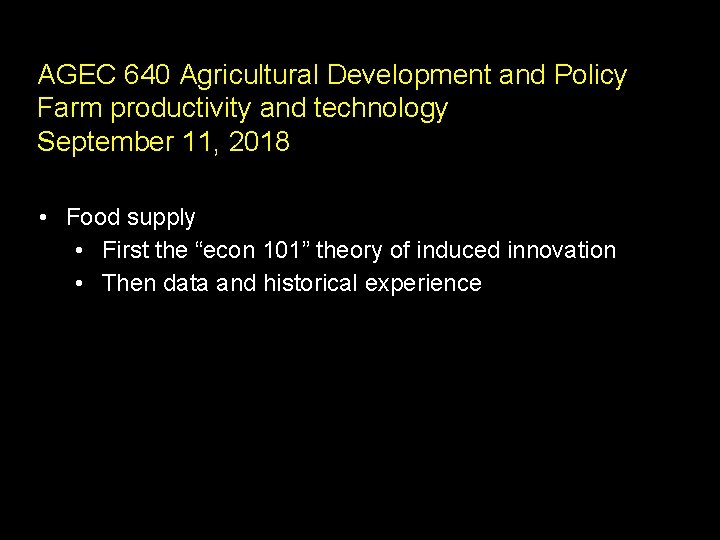 AGEC 640 Agricultural Development and Policy
Farm productivity and technology
September 11, 2018

• Food supply
  • First the “econ 101” theory of induced innovation
  • Then data and historical experience